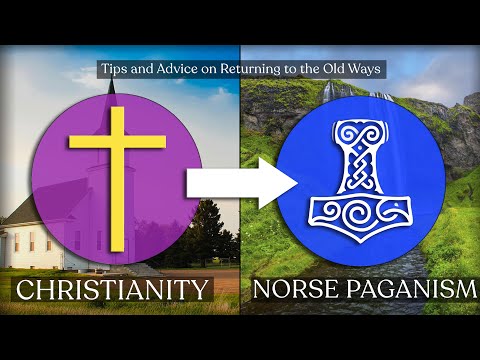 Tips and Advice on Returning to the Old Ways

CHRISTIANITY

NORSE PAGANISM